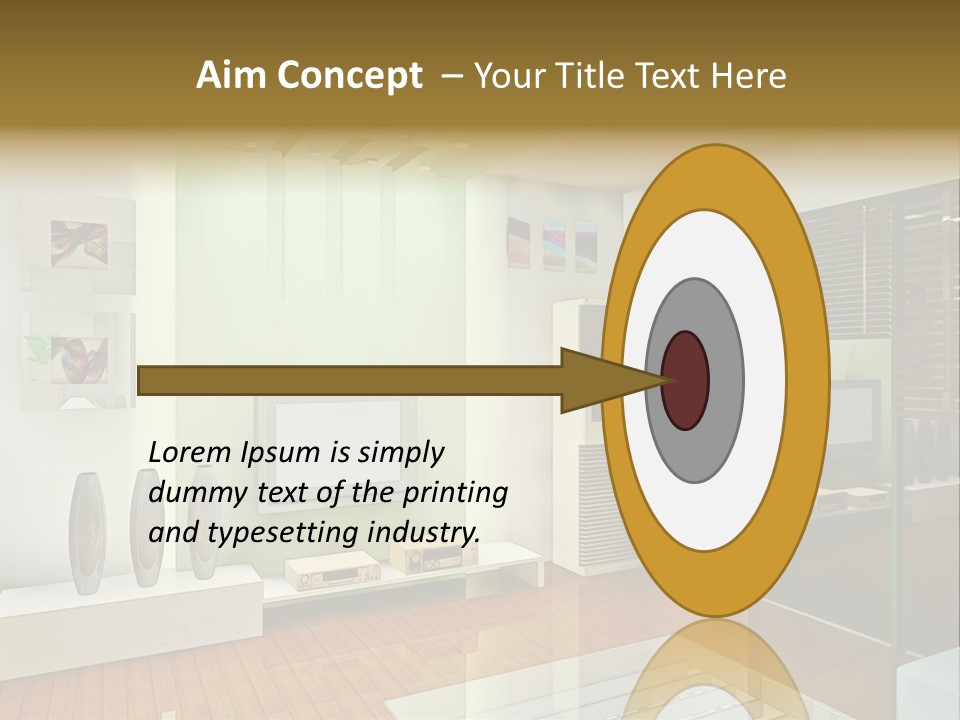 Aim Concept – Your Title Text Here

Lorem Ipsum is simply dummy text of the printing and typesetting industry.